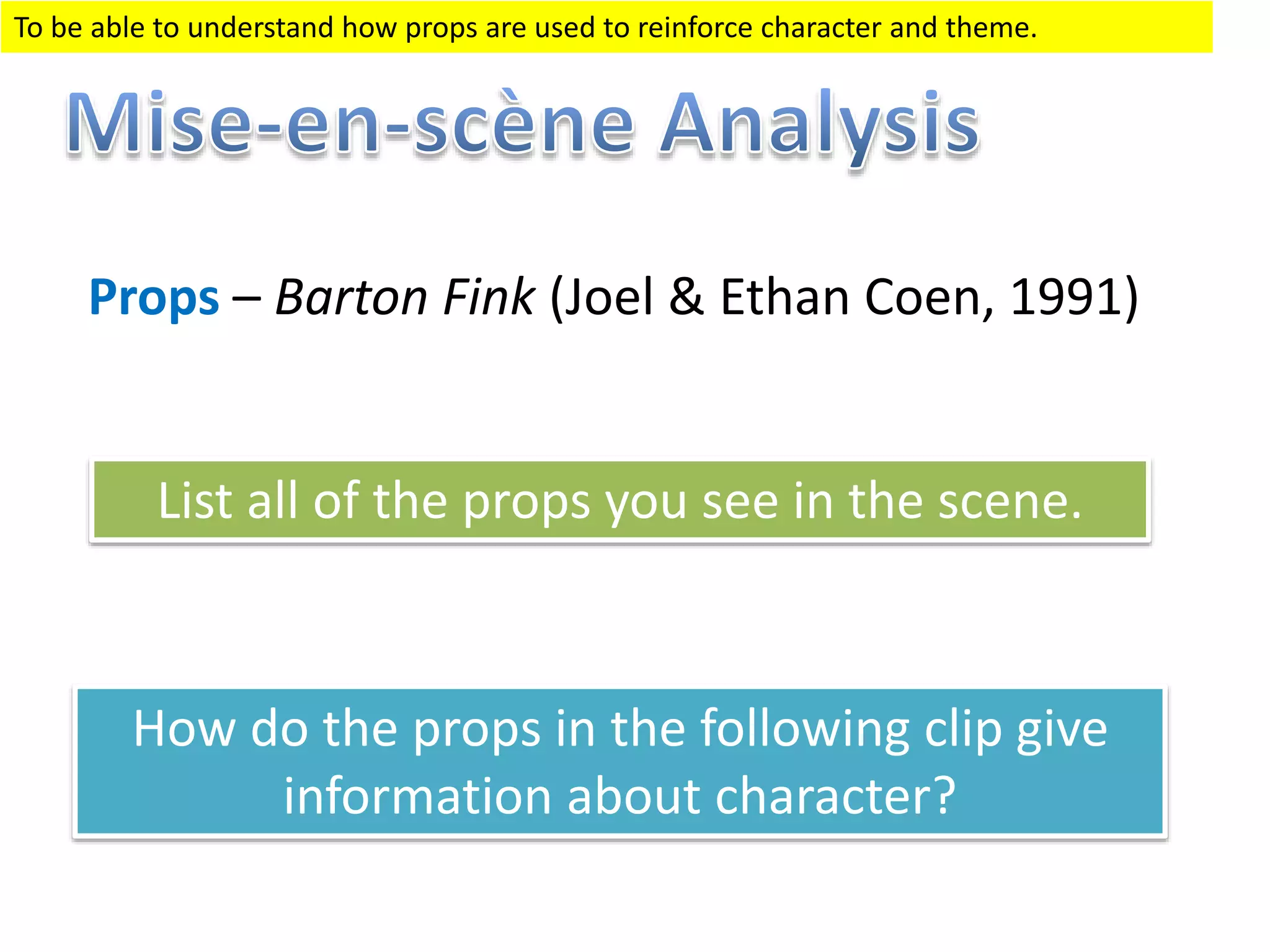 To be able to understand how props are used to reinforce character and theme.

Mise-en-scène Analysis

Props – Barton Fink (Joel & Ethan Coen, 1991)

List all of the props you see in the scene.

How do the props in the following clip give information about character?